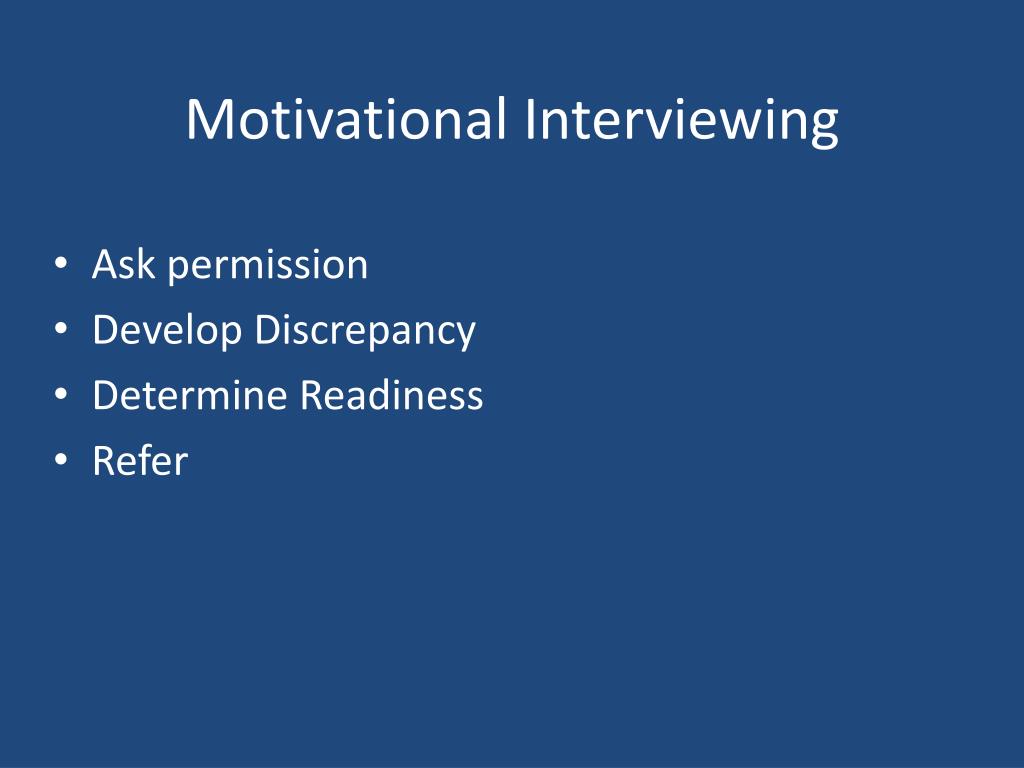 Motivational Interviewing

• Ask permission
• Develop Discrepancy
• Determine Readiness
• Refer